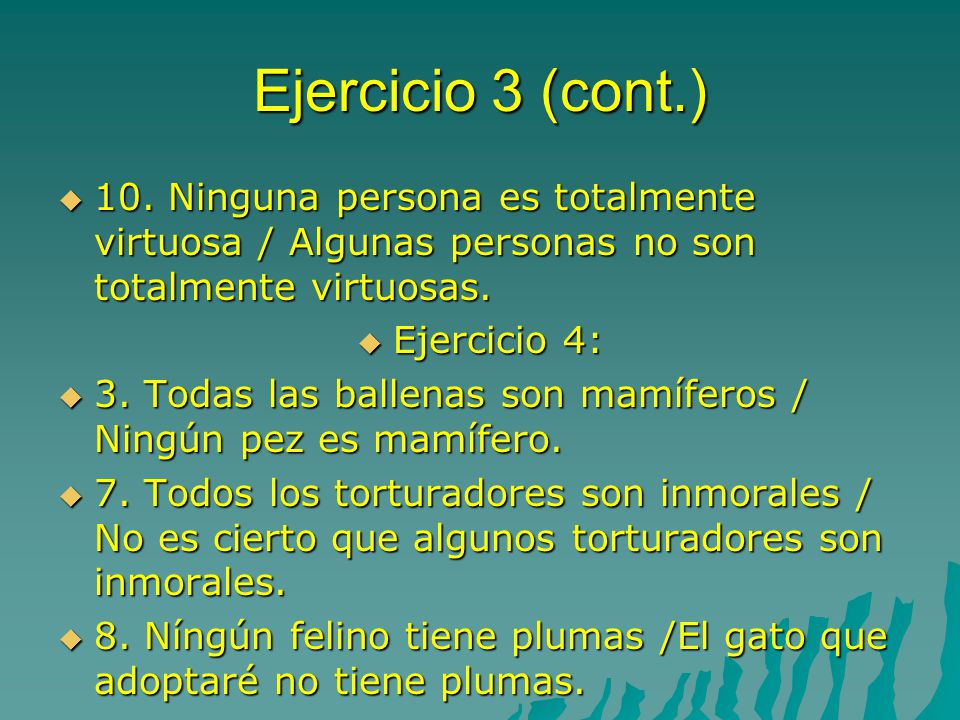 Ejercicio 3 (cont.)

10. Ninguna persona es totalmente virtuosa / Algunas personas no son totalmente virtuosas.

Ejercicio 4:

3. Todas las ballenas son mamíferos / Ningún pez es mamífero.

7. Todos los torturadores son inmorales / No es cierto que algunos torturadores son inmorales.

8. Níngún felino tiene plumas /El gato que adoptaré no tiene plumas.